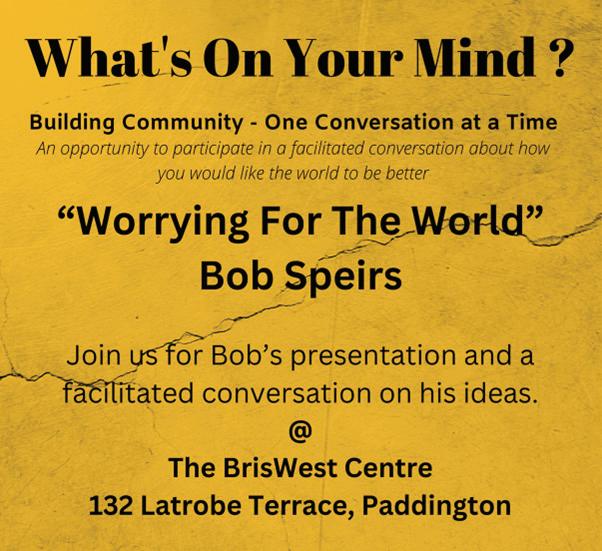 What's On Your Mind ?

Building Community - One Conversation at a Time
An opportunity to participate in a facilitated conversation about how you would like the world to be better

“Worrying For The World”
Bob Speirs

Join us for Bob’s presentation and a facilitated conversation on his ideas.
@
The BrisWest Centre
132 Latrobe Terrace, Paddington